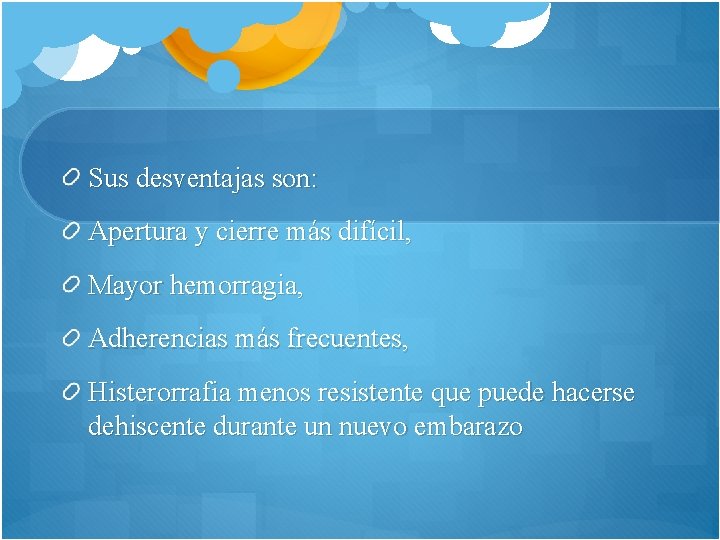 Sus desventajas son:

Apertura y cierre más difícil,

Mayor hemorragia,

Adherencias más frecuentes,

Histerorrafia menos resistente que puede hacerse dehiscente durante un nuevo embarazo